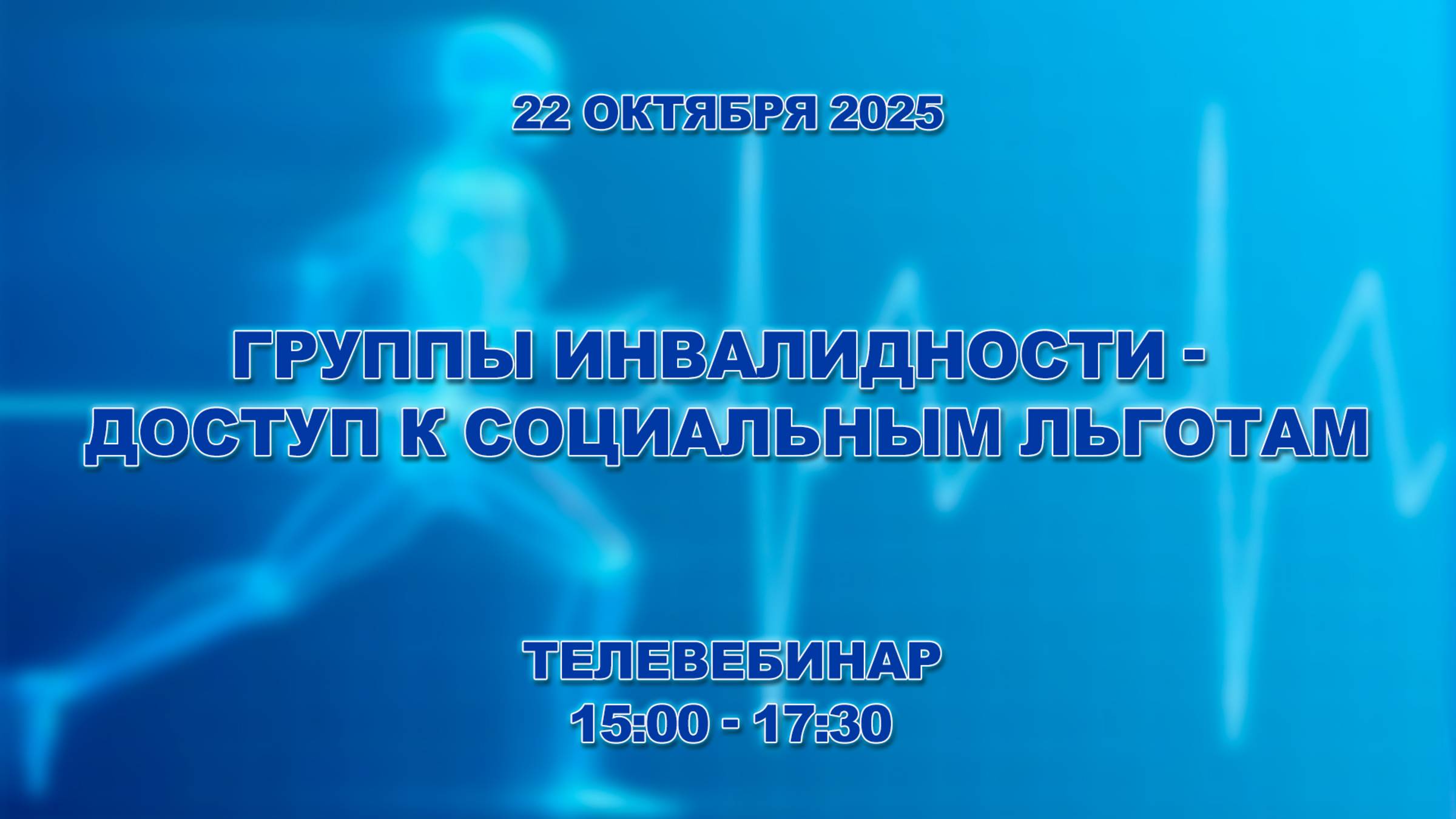 22 ОКТЯБРЯ 2025

ГРУППЫ ИНВАЛИДНОСТИ - ДОСТУП К СОЦИАЛЬНЫМ ЛЬГОТАМ

ТЕЛЕВЕБИНАР
15:00 - 17:30